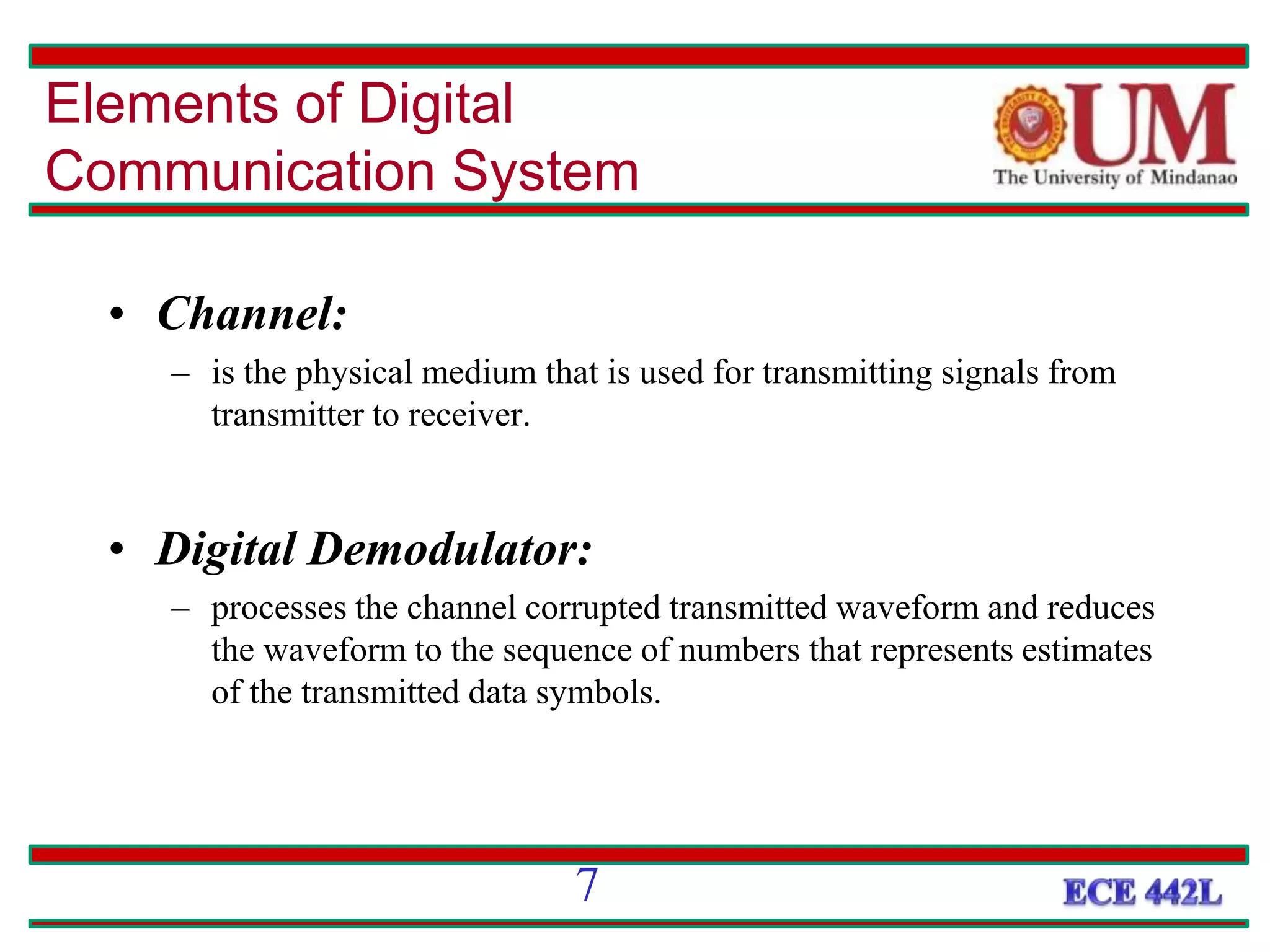 Elements of Digital Communication System

UM
The University of Mindanao

• Channel:
– is the physical medium that is used for transmitting signals from transmitter to receiver.

• Digital Demodulator:
– processes the channel corrupted transmitted waveform and reduces the waveform to the sequence of numbers that represents estimates of the transmitted data symbols.

7

ECE 442L